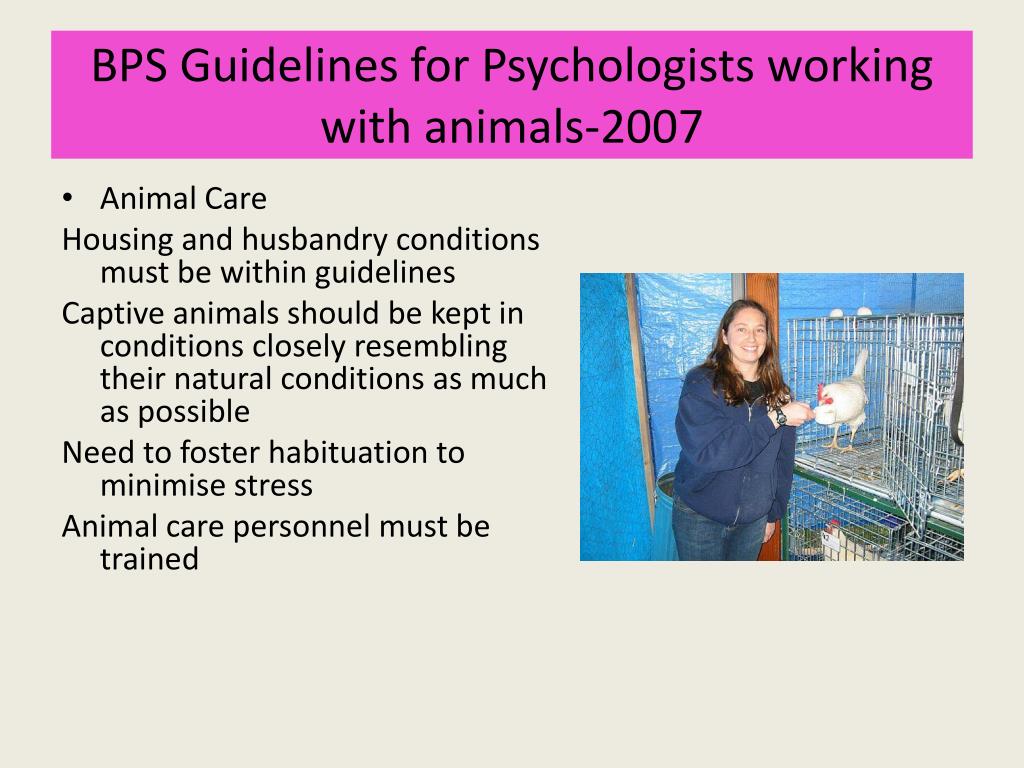 BPS Guidelines for Psychologists working with animals-2007

• Animal Care

Housing and husbandry conditions must be within guidelines

Captive animals should be kept in conditions closely resembling their natural conditions as much as possible

Need to foster habituation to minimise stress

Animal care personnel must be trained